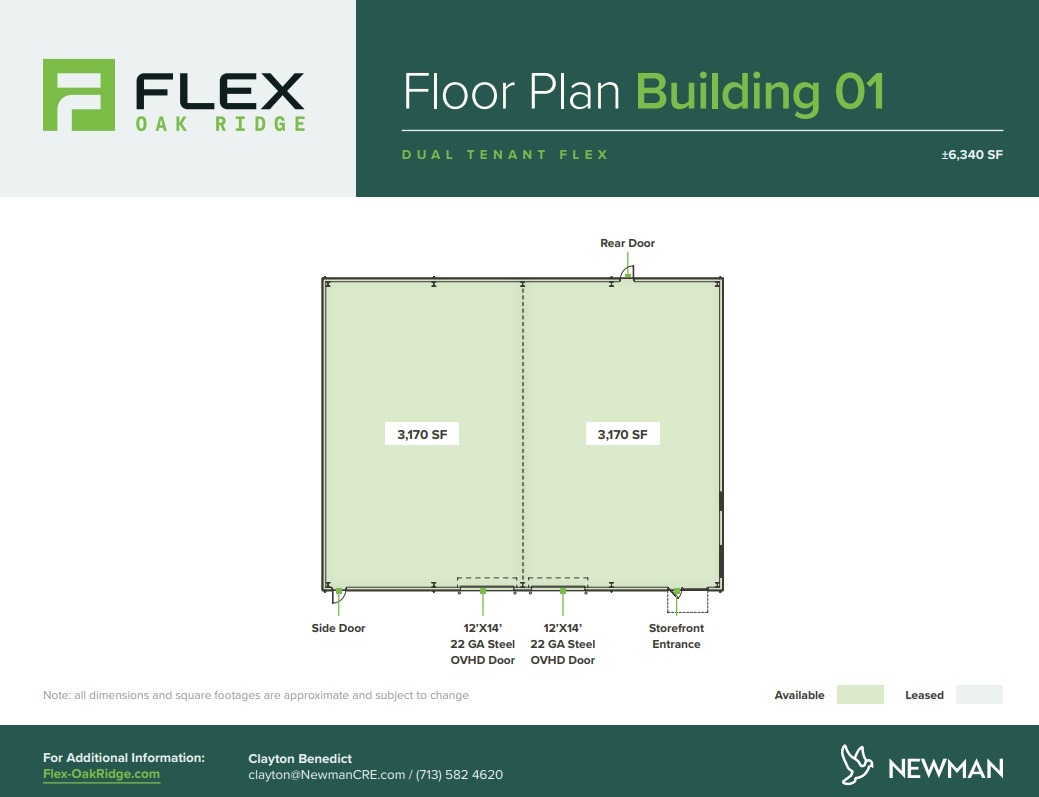 FLEX
OAK RIDGE

Floor Plan Building 01

DUAL TENANT FLEX

±6,340 SF

Rear Door

3,170 SF

3,170 SF

Side Door

12'X14'
22 GA Steel
OVHD Door

12'X14'
22 GA Steel
OVHD Door

Storefront
Entrance

Note: all dimensions and square footages are approximate and subject to change

Available

Leased

For Additional Information:
Flex-OakRidge.com

Clayton Benedict
clayton@NewmanCRE.com / (713) 582 4620

NEWMAN